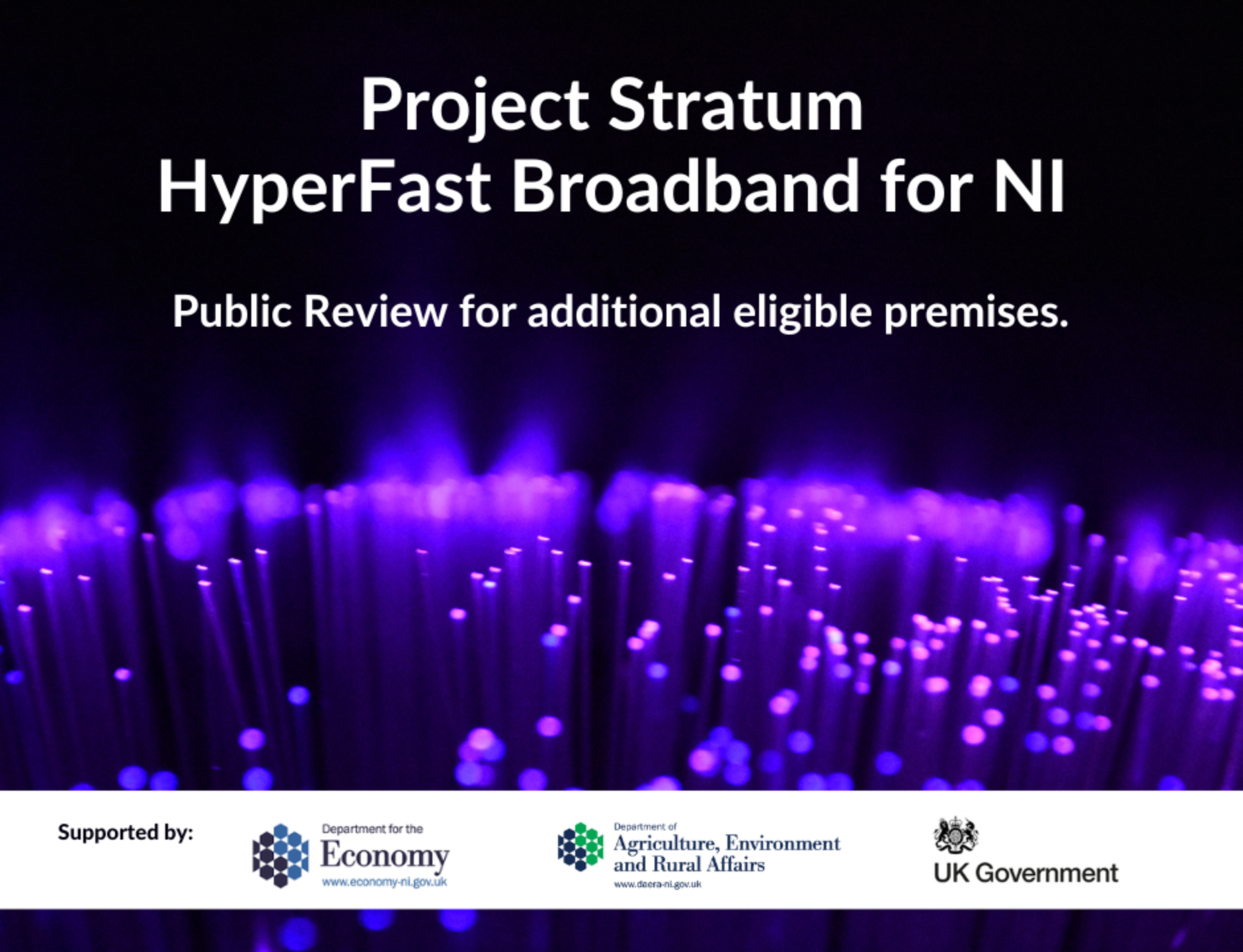 Project Stratum
HyperFast Broadband for NI

Public Review for additional eligible premises.

Supported by:

Department for the
Economy
www.economy-ni.gov.uk

Department of
Agriculture, Environment and Rural Affairs
www.daera-ni.gov.uk

UK Government